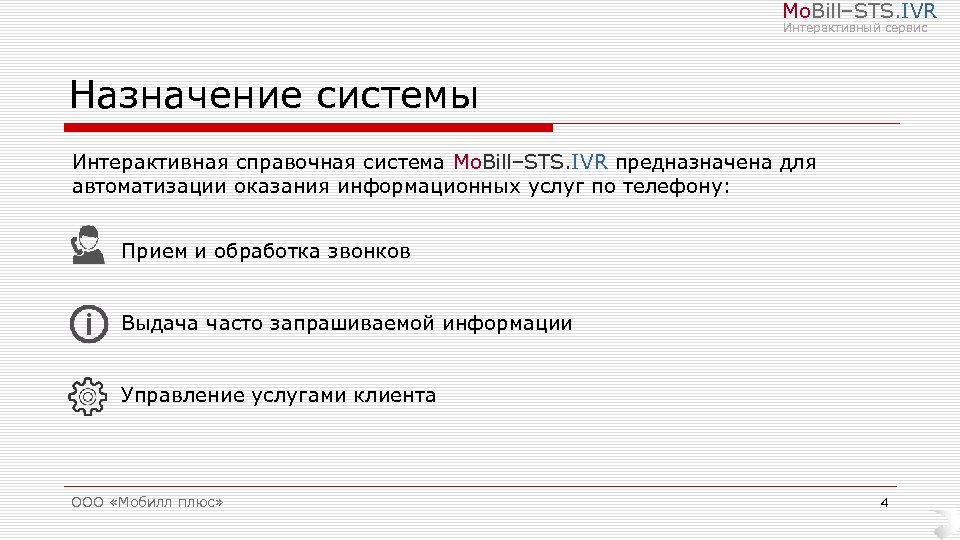 MoBill–STS.IVR
Интерактивный сервис

Назначение системы

Интерактивная справочная система MoBill–STS.IVR предназначена для автоматизации оказания информационных услуг по телефону:

Прием и обработка звонков

Выдача часто запрашиваемой информации

Управление услугами клиента

ООО «Мобилл плюс»

4